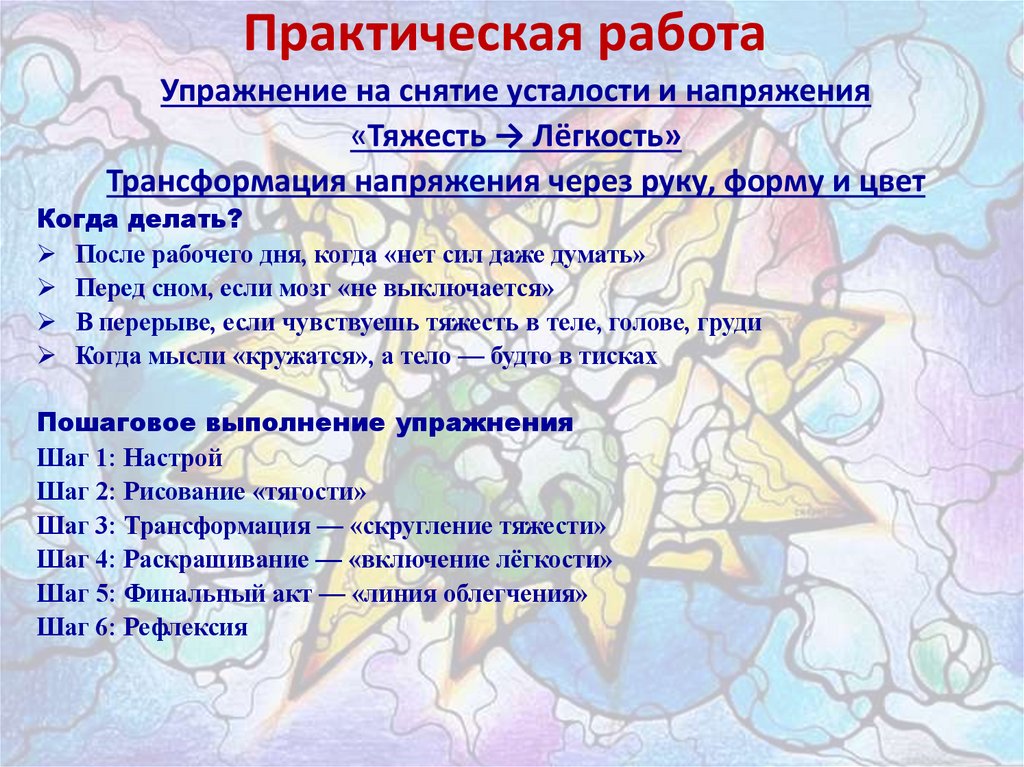 Практическая работа

Упражнение на снятие усталости и напряжения

«Тяжесть → Лёгкость»

Трансформация напряжения через руку, форму и цвет

Когда делать?

➢ После рабочего дня, когда «нет сил даже думать»
➢ Перед сном, если мозг «не выключается»
➢ В перерыве, если чувствуешь тяжесть в теле, голове, груди
➢ Когда мысли «кружатся», а тело — будто в тисках

Пошаговое выполнение упражнения

Шаг 1: Настрой
Шаг 2: Рисование «тягости»
Шаг 3: Трансформация — «скругление тяжести»
Шаг 4: Раскрашивание — «включение лёгкости»
Шаг 5: Финальный акт — «линия облегчения»
Шаг 6: Рефлексия